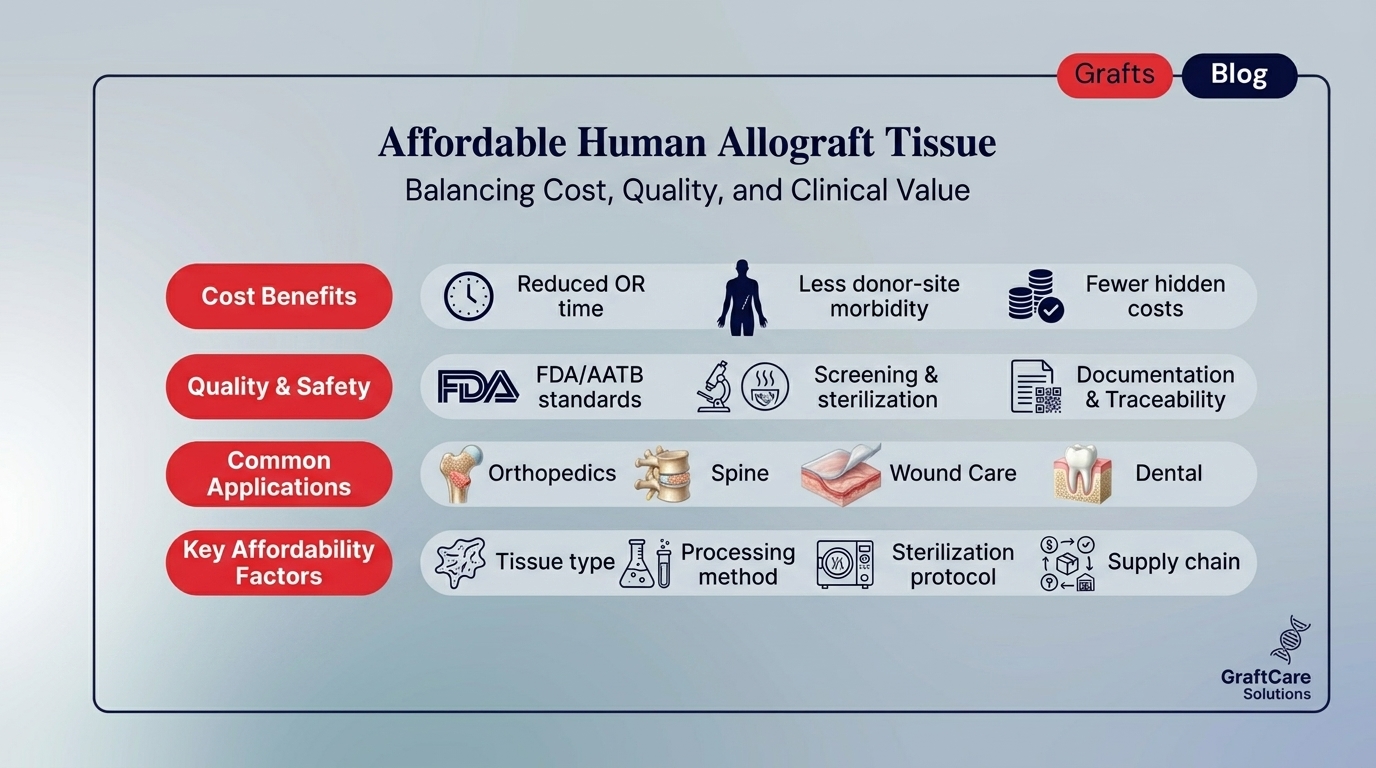 Grafts Blog

Affordable Human Allograft Tissue

Balancing Cost, Quality, and Clinical Value

Cost Benefits

Reduced OR time

Less donor-site morbidity

Fewer hidden costs

Quality & Safety

FDA

FDA/AATB standards

Screening & sterilization

Documentation & Traceability

Common Applications

Orthopedics

Spine

Wound Care

Dental

Key Affordability Factors

Tissue type

Processing method

Sterilization protocol

Supply chain

GraftCare Solutions